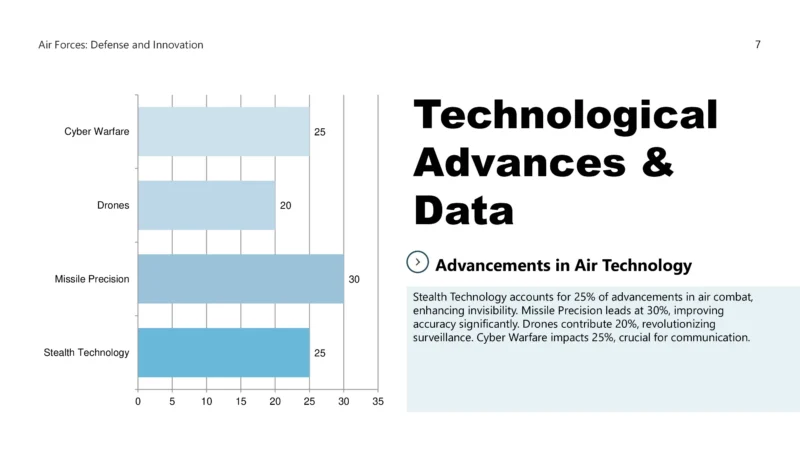 Air Forces: Defense and Innovation

7

Cyber Warfare
25

Drones
20

Missile Precision
30

Stealth Technology
25

0 5 10 15 20 25 30 35

Technological Advances & Data

Advancements in Air Technology

Stealth Technology accounts for 25% of advancements in air combat, enhancing invisibility. Missile Precision leads at 30%, improving accuracy significantly. Drones contribute 20%, revolutionizing surveillance. Cyber Warfare impacts 25%, crucial for communication.